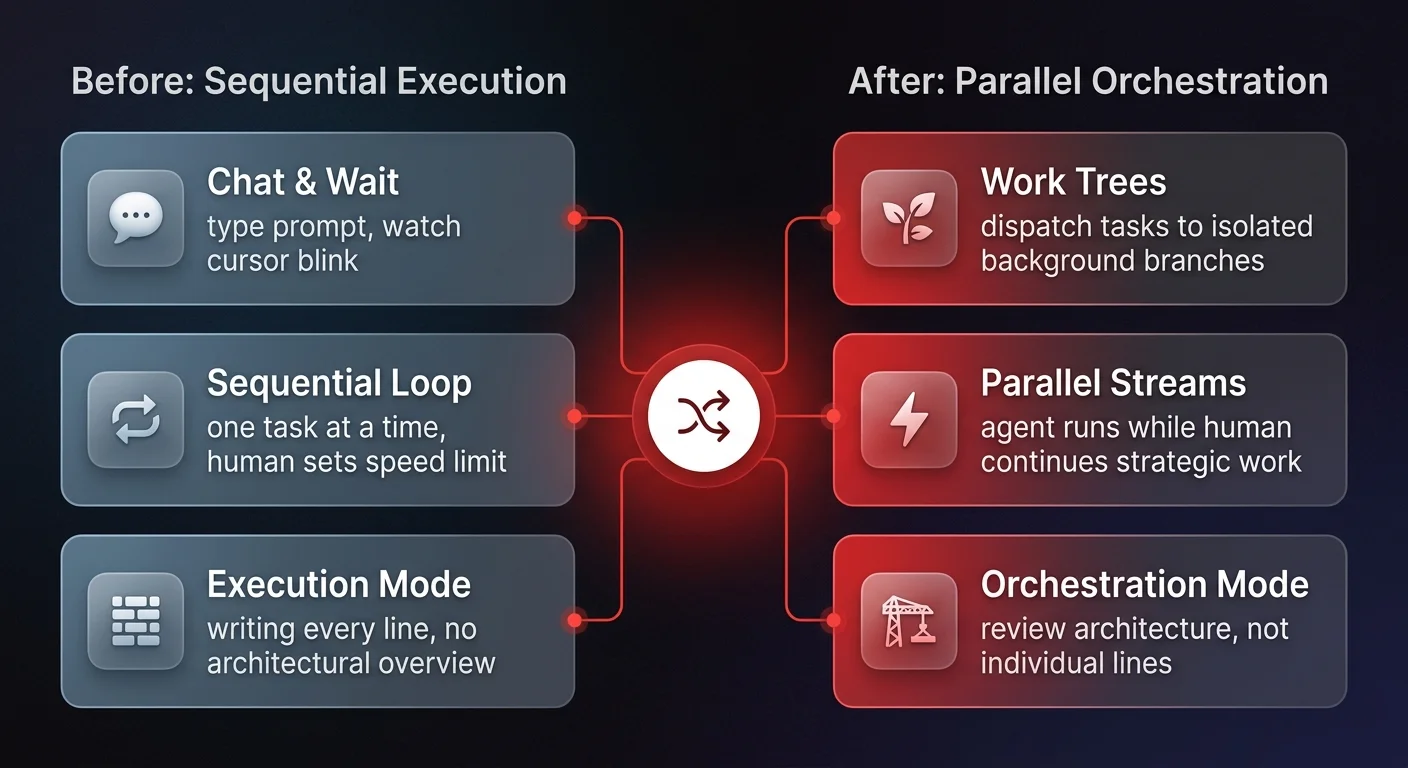 Before: Sequential Execution

Chat & Wait
type prompt, watch cursor blink

Sequential Loop
one task at a time, human sets speed limit

Execution Mode
writing every line, no architectural overview

After: Parallel Orchestration

Work Trees
dispatch tasks to isolated background branches

Parallel Streams
agent runs while human continues strategic work

Orchestration Mode
review architecture, not individual lines